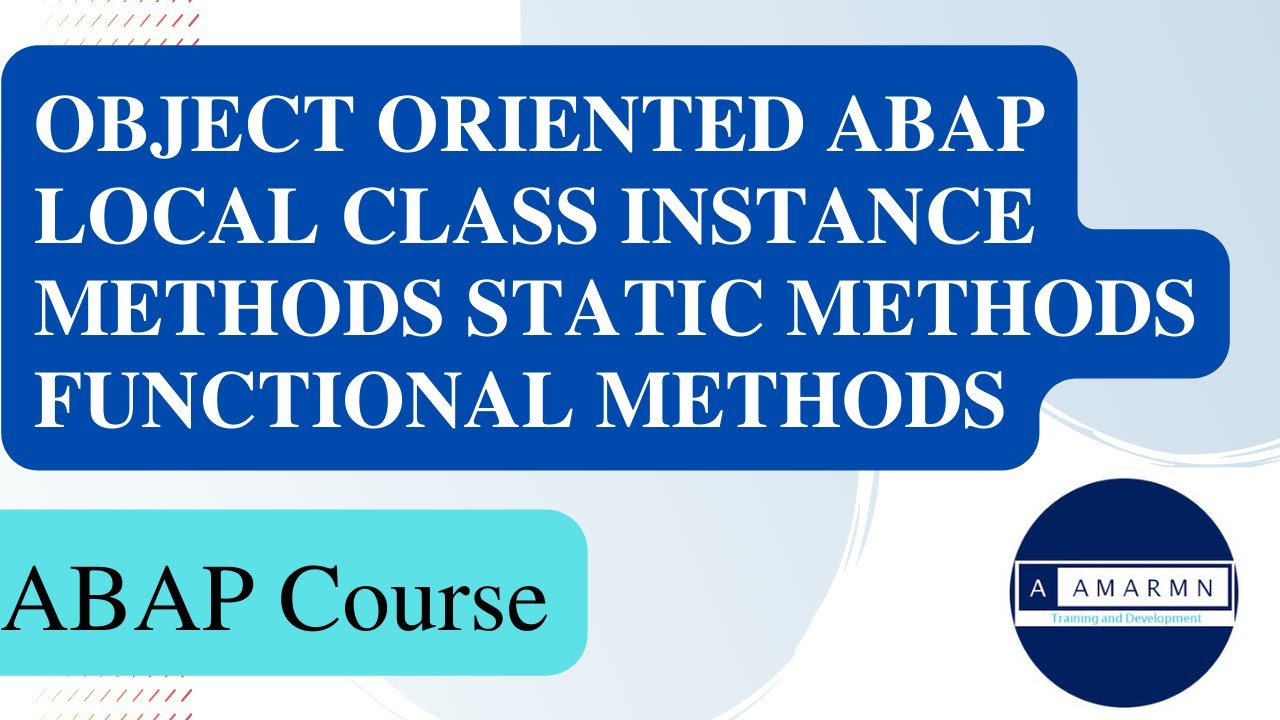 OBJECT ORIENTED ABAP LOCAL CLASS INSTANCE METHODS STATIC METHODS FUNCTIONAL METHODS

ABAP Course

A AMARMN
Training and Development